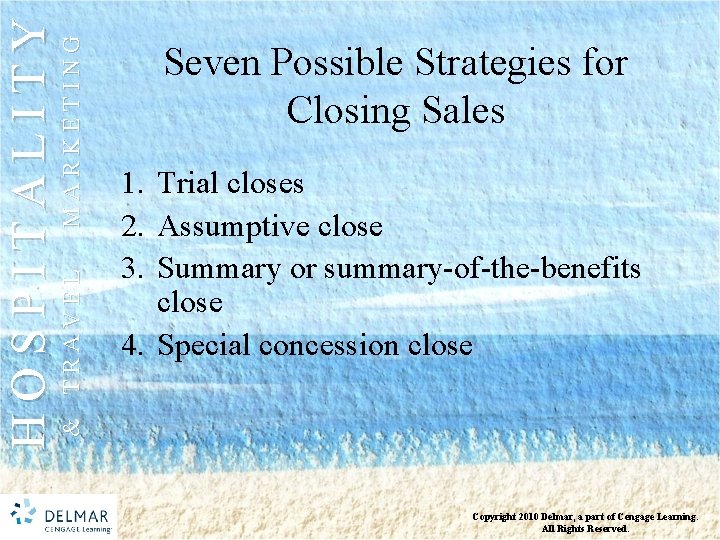 HOSPITALITY

& TRAVEL MARKETING

Seven Possible Strategies for Closing Sales

1. Trial closes
2. Assumptive close
3. Summary or summary-of-the-benefits close
4. Special concession close

DELMAR
CENGAGE Learning

Copyright 2010 Delmar, a part of Cengage Learning. All Rights Reserved.